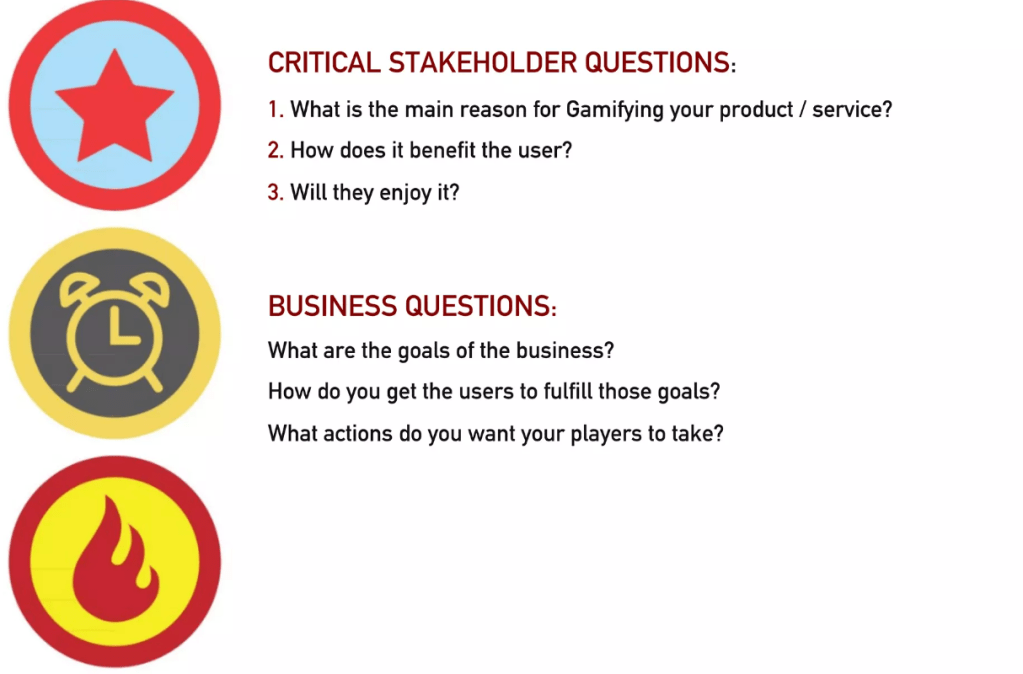 CRITICAL STAKEHOLDER QUESTIONS:

1. What is the main reason for Gamifying your product / service?

2. How does it benefit the user?

3. Will they enjoy it?

BUSINESS QUESTIONS:

What are the goals of the business?

How do you get the users to fulfill those goals?

What actions do you want your players to take?